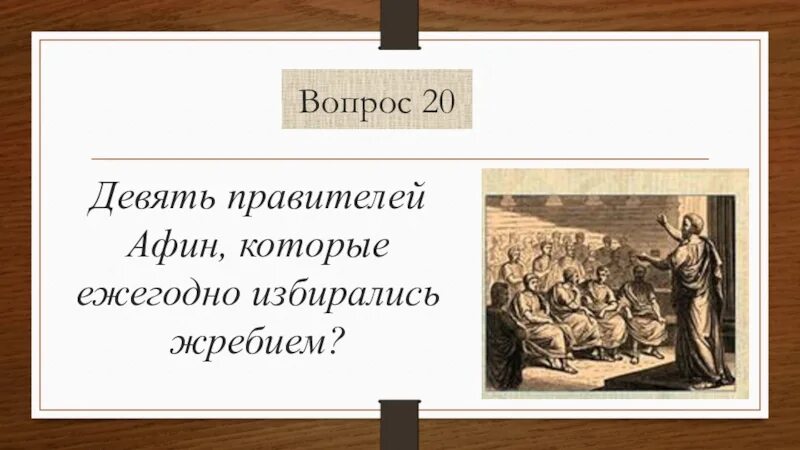 Вопрос 20

Девять правителей Афин, которые ежегодно избирались жребием?